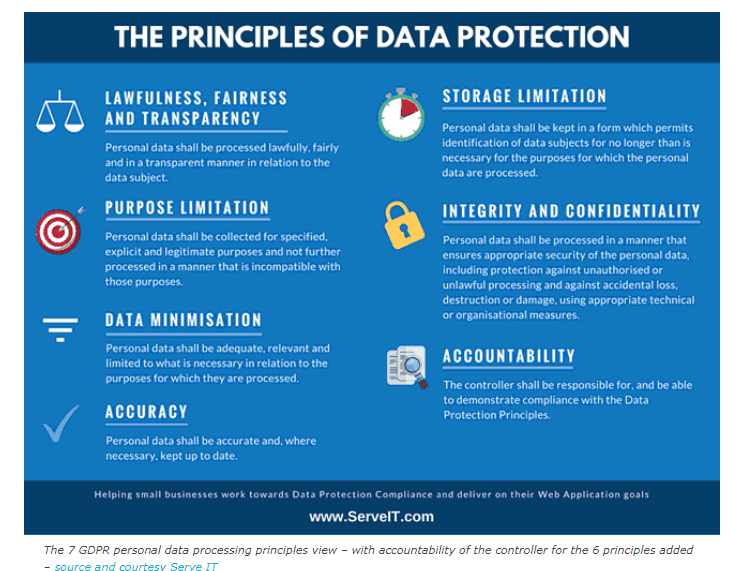 THE PRINCIPLES OF DATA PROTECTION

LAWFULNESS, FAIRNESS AND TRANSPARENCY

Personal data shall be processed lawfully, fairly and in a transparent manner in relation to the data subject.

PURPOSE LIMITATION

Personal data shall be collected for specified, explicit and legitimate purposes and not further processed in a manner that is incompatible with those purposes.

DATA MINIMISATION

Personal data shall be adequate, relevant and limited to what is necessary in relation to the purposes for which they are processed.

ACCURACY

Personal data shall be accurate and, where necessary, kept up to date.

STORAGE LIMITATION

Personal data shall be kept in a form which permits identification of data subjects for no longer than is necessary for the purposes for which the personal data are processed.

INTEGRITY AND CONFIDENTIALITY

Personal data shall be processed in a manner that ensures appropriate security of the personal data, including protection against unauthorised or unlawful processing and against accidental loss, destruction or damage, using appropriate technical or organisational measures.

ACCOUNTABILITY

The controller shall be responsible for, and be able to demonstrate compliance with the Data Protection Principles.

Helping small businesses work towards Data Protection Compliance and deliver on their Web Application goals

www.ServeIT.com

The 7 GDPR personal data processing principles view – with accountability of the controller for the 6 principles added – source and courtesy Serve IT